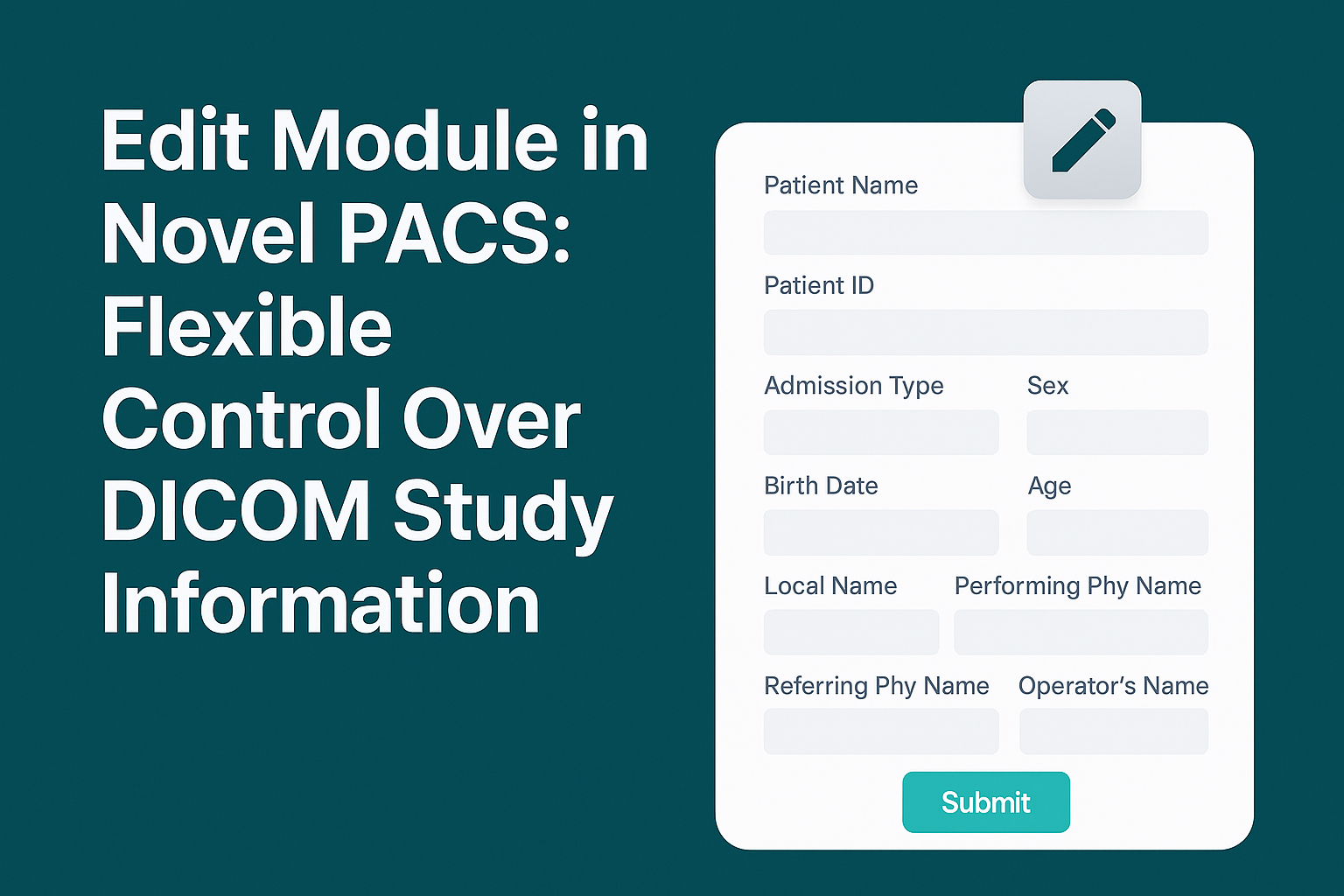 Edit Module in Novel PACS: Flexible Control Over DICOM Study Information

Patient Name

Patient ID

Admission Type

Sex

Birth Date

Age

Local Name

Performing Phy Name

Referring Phy Name

Operator's Name

Submit